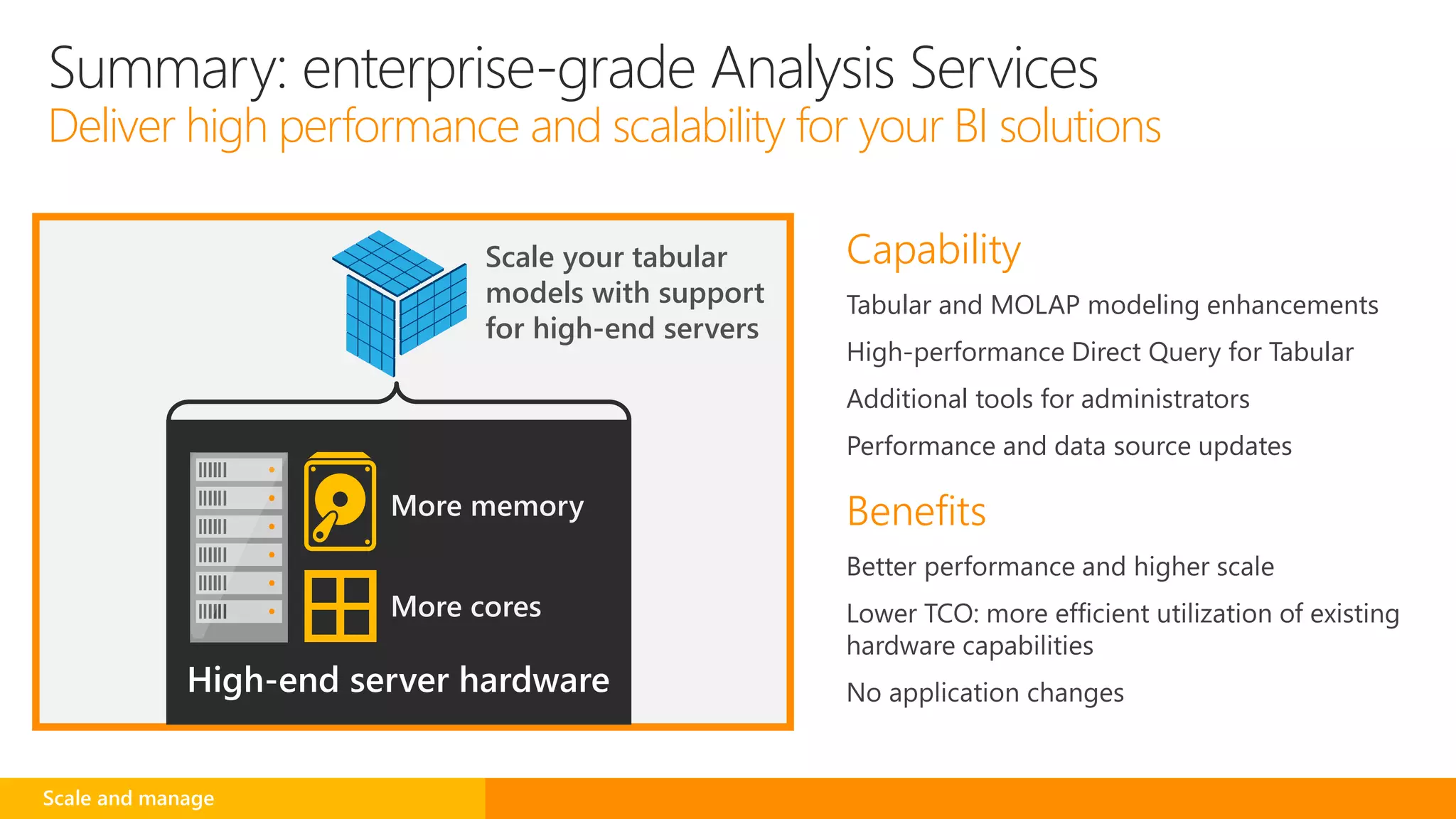 Summary: enterprise-grade Analysis Services
Deliver high performance and scalability for your BI solutions

Scale your tabular models with support for high-end servers

More memory

More cores

High-end server hardware

Capability

Tabular and MOLAP modeling enhancements

High-performance Direct Query for Tabular

Additional tools for administrators

Performance and data source updates

Benefits

Better performance and higher scale

Lower TCO: more efficient utilization of existing hardware capabilities

No application changes

Scale and manage